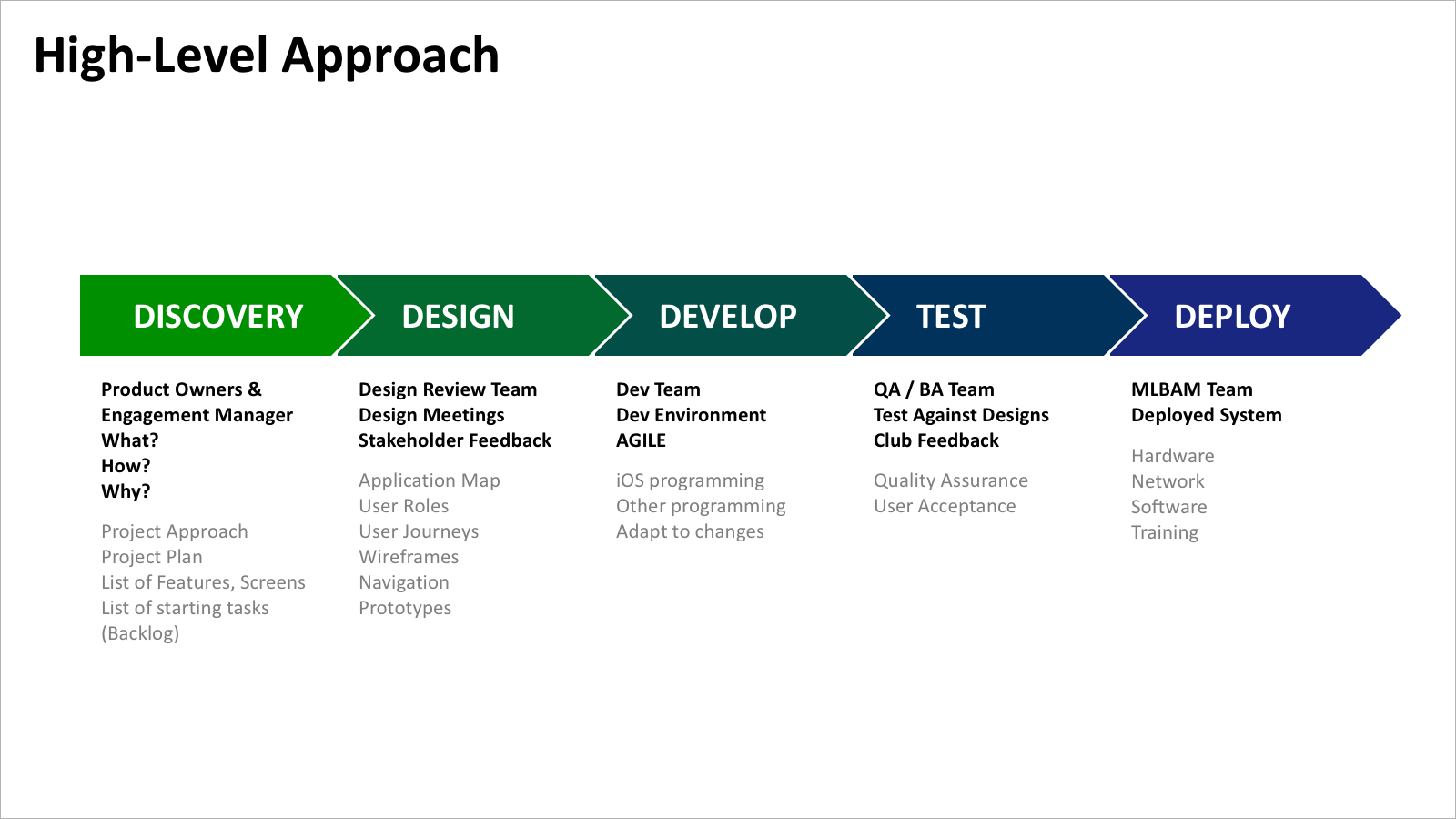 High-Level Approach

DISCOVERY

Product Owners & Engagement Manager
What?
How?
Why?

Project Approach
Project Plan
List of Features, Screens
List of starting tasks (Backlog)

DESIGN

Design Review Team
Design Meetings
Stakeholder Feedback

Application Map
User Roles
User Journeys
Wireframes
Navigation
Prototypes

DEVELOP

Dev Team
Dev Environment
AGILE

iOS programming
Other programming
Adapt to changes

TEST

QA / BA Team
Test Against Designs
Club Feedback

Quality Assurance
User Acceptance

DEPLOY

MLBAM Team
Deployed System

Hardware
Network
Software
Training